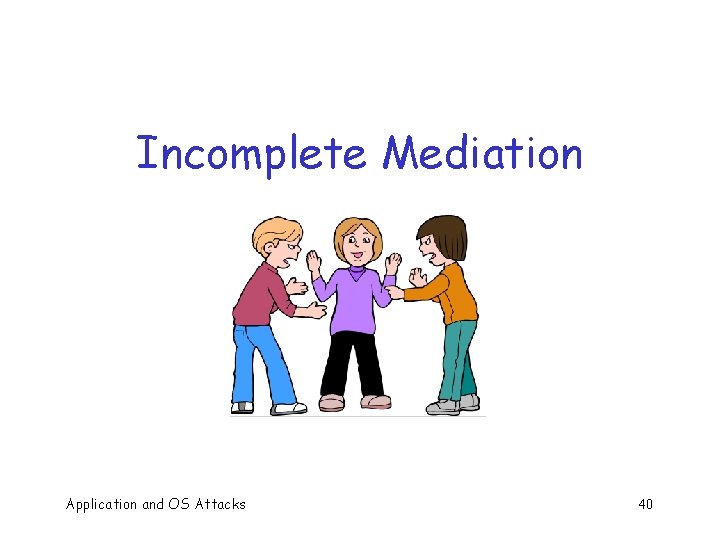 Incomplete Mediation

Application and OS Attacks

40